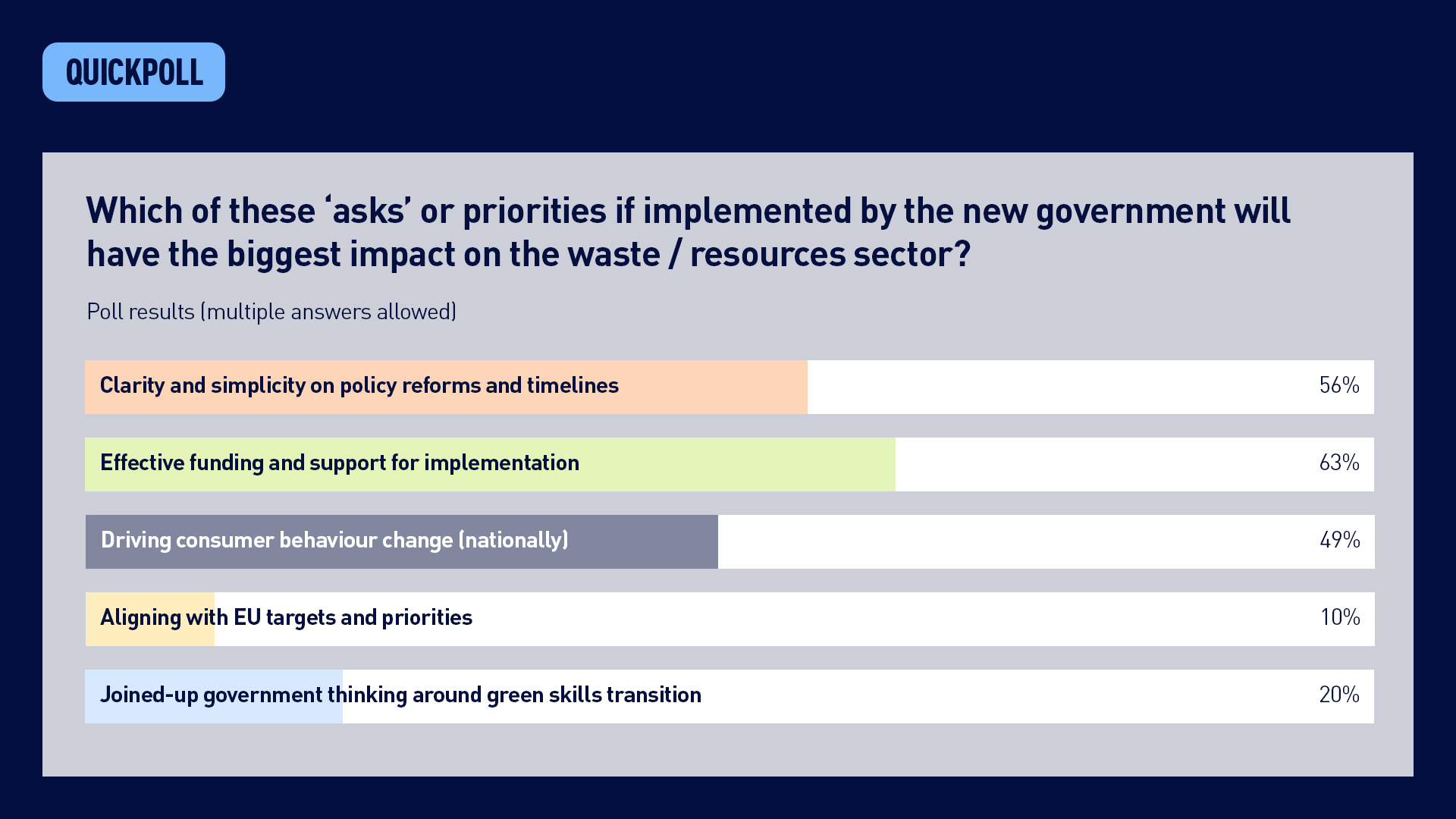 QUICKPOLL

Which of these ‘asks’ or priorities if implemented by the new government will have the biggest impact on the waste / resources sector?

Poll results (multiple answers allowed)

Clarity and simplicity on policy reforms and timelines 56%

Effective funding and support for implementation 63%

Driving consumer behaviour change (nationally) 49%

Aligning with EU targets and priorities 10%

Joined-up government thinking around green skills transition 20%